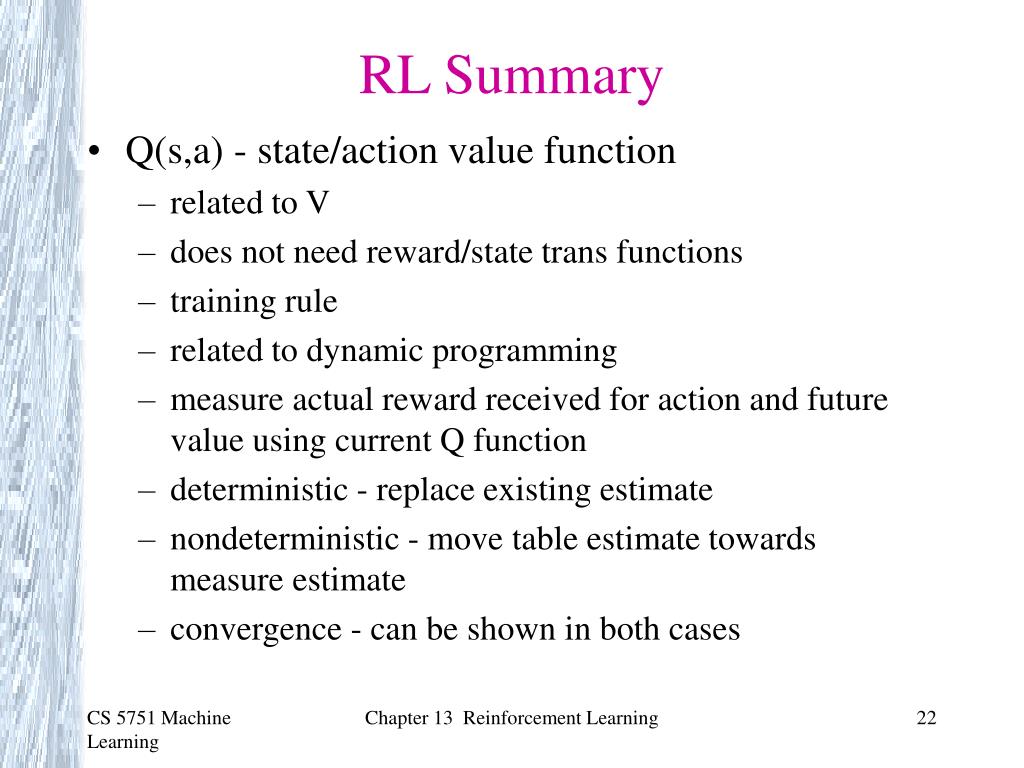 RL Summary

• Q(s,a) - state/action value function
– related to V
– does not need reward/state trans functions
– training rule
– related to dynamic programming
– measure actual reward received for action and future value using current Q function
– deterministic - replace existing estimate
– nondeterministic - move table estimate towards measure estimate
– convergence - can be shown in both cases

CS 5751 Machine Learning

Chapter 13 Reinforcement Learning

22